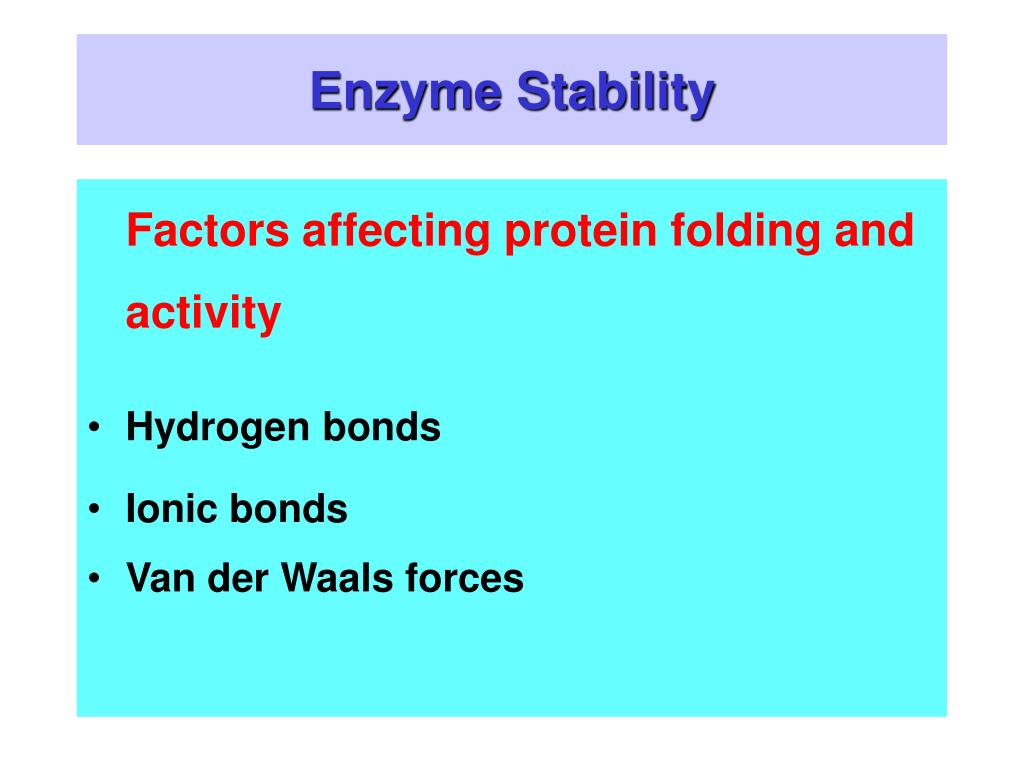 Enzyme Stability

Factors affecting protein folding and activity

• Hydrogen bonds
• Ionic bonds
• Van der Waals forces